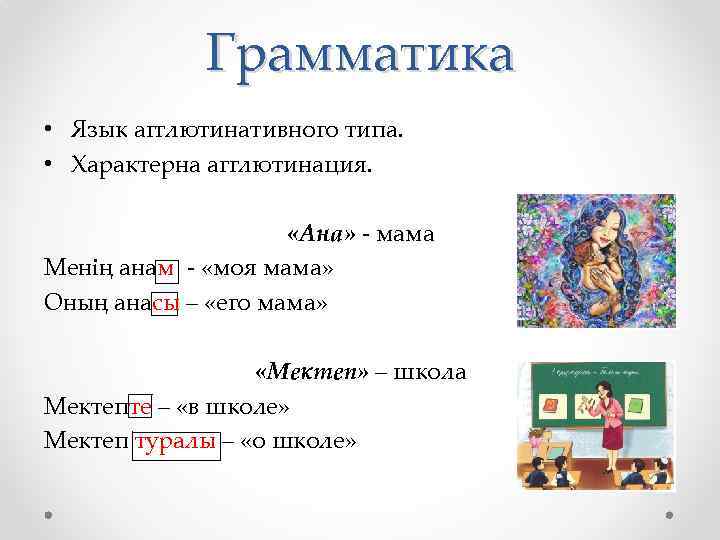 Грамматика

• Язык агглютинативного типа.
• Характерна агглютинация.

«Ана» - мама
Менің анам - «моя мама»
Оның анасы – «его мама»

«Мектеп» – школа
Мектепте – «в школе»
Мектеп туралы – «о школе»